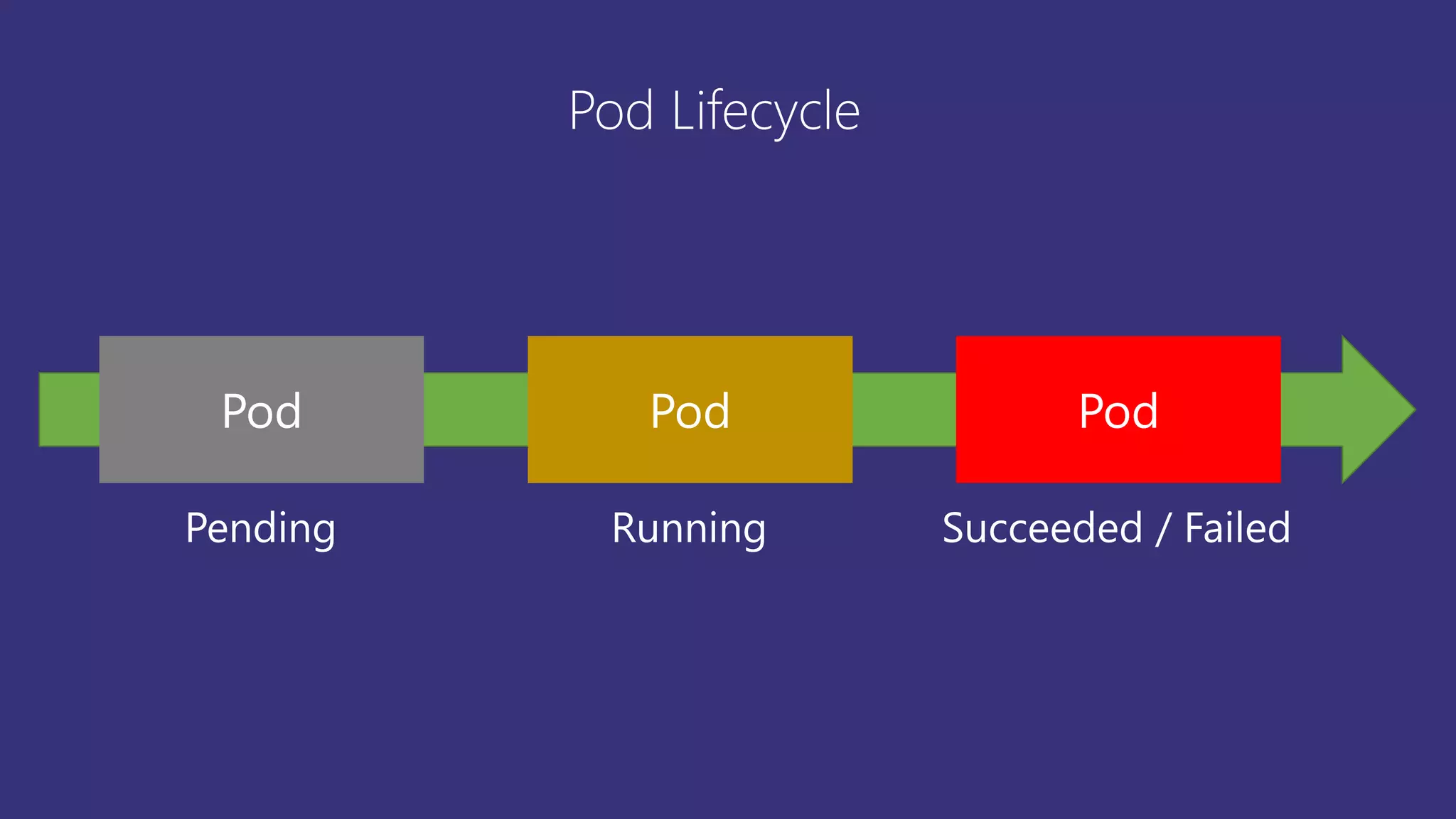 Pod Lifecycle

Pod

Pending

Pod

Running

Pod

Succeeded / Failed